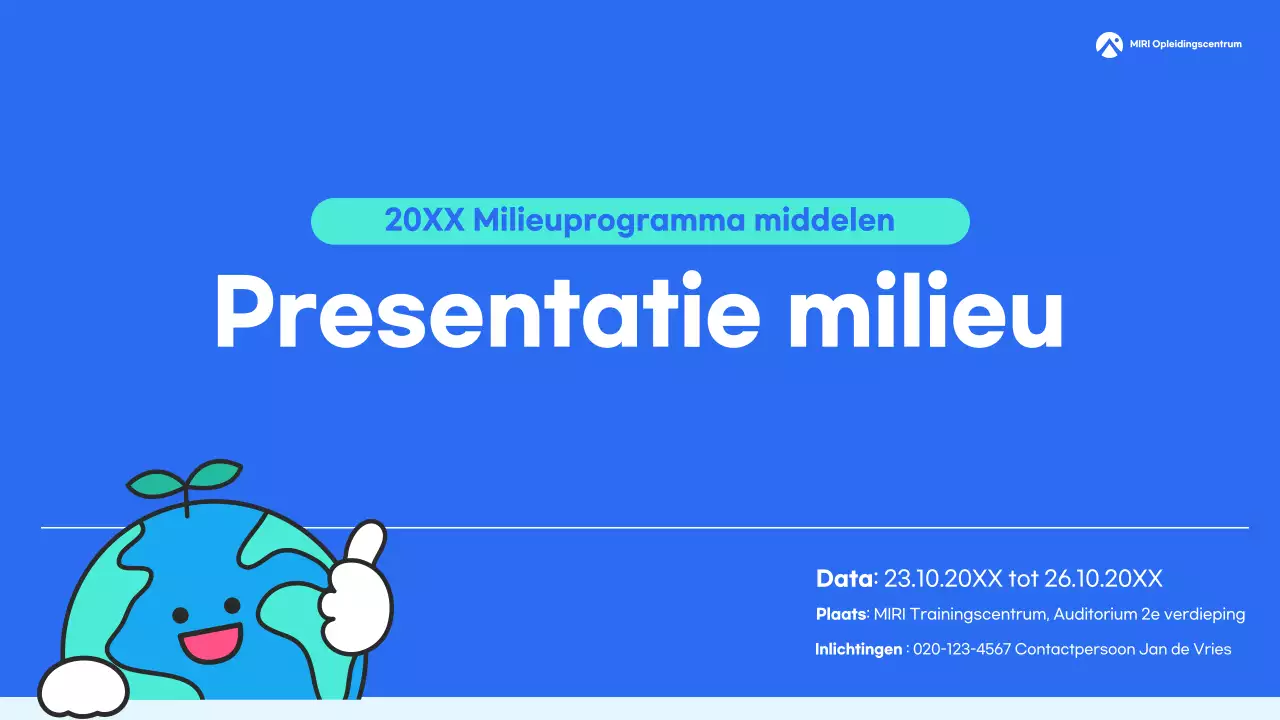 MIRI Opleidingscentrum

20XX Milieuprogramma middelen

Presentatie milieu

Data: 23.10.20XX tot 26.10.20XX

Plaats: MIRI Trainingscentrum, Auditorium 2e verdieping

Inlichtingen : 020-123-4567 Contactpersoon Jan de Vries